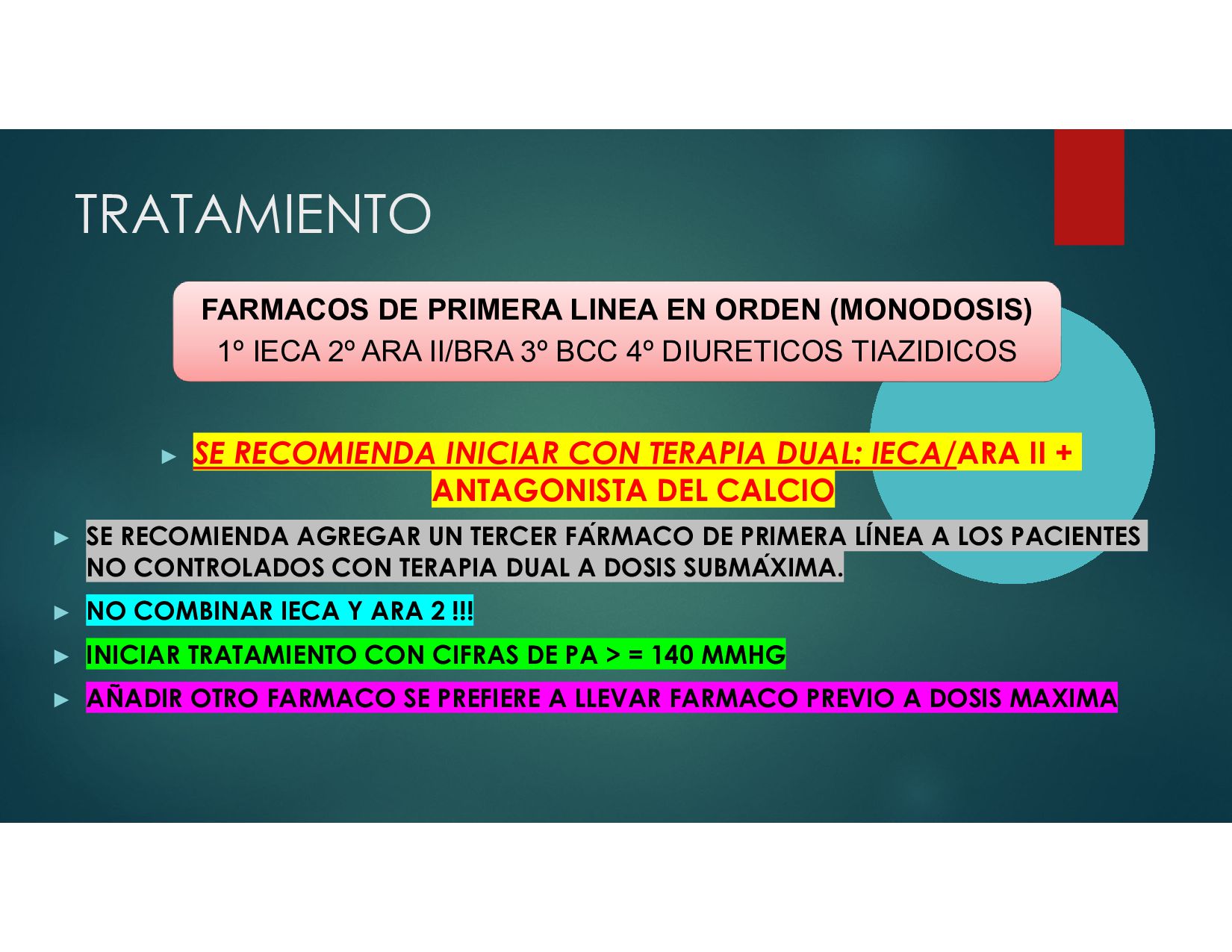 TRATAMIENTO

FARMACOS DE PRIMERA LINEA EN ORDEN (MONODOSIS)
1º IECA 2º ARA II/BRA 3º BCC 4º DIURETICOS TIAZIDICOS

► SE RECOMIENDA INICIAR CON TERAPIA DUAL: IECA/ARA II + ANTAGONISTA DEL CALCIO

► SE RECOMIENDA AGREGAR UN TERCER FÁRMACO DE PRIMERA LÍNEA A LOS PACIENTES NO CONTROLADOS CON TERAPIA DUAL A DOSIS SUBMÁXIMA.

► NO COMBINAR IECA Y ARA 2 !!!

► INICIAR TRATAMIENTO CON CIFRAS DE PA > = 140 MMHG

► AÑADIR OTRO FARMACO SE PREFIERE A LLEVAR FARMACO PREVIO A DOSIS MAXIMA